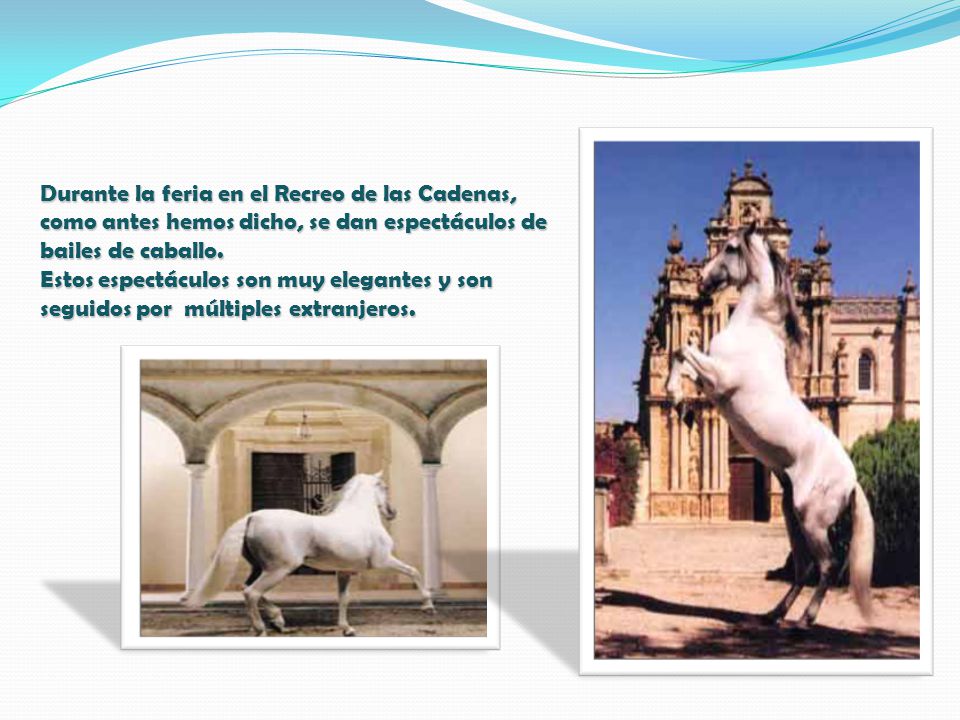 Durante la feria en el Recreo de las Cadenas, como antes hemos dicho, se dan espectáculos de bailes de caballo.
Estos espectáculos son muy elegantes y son seguidos por múltiples extranjeros.